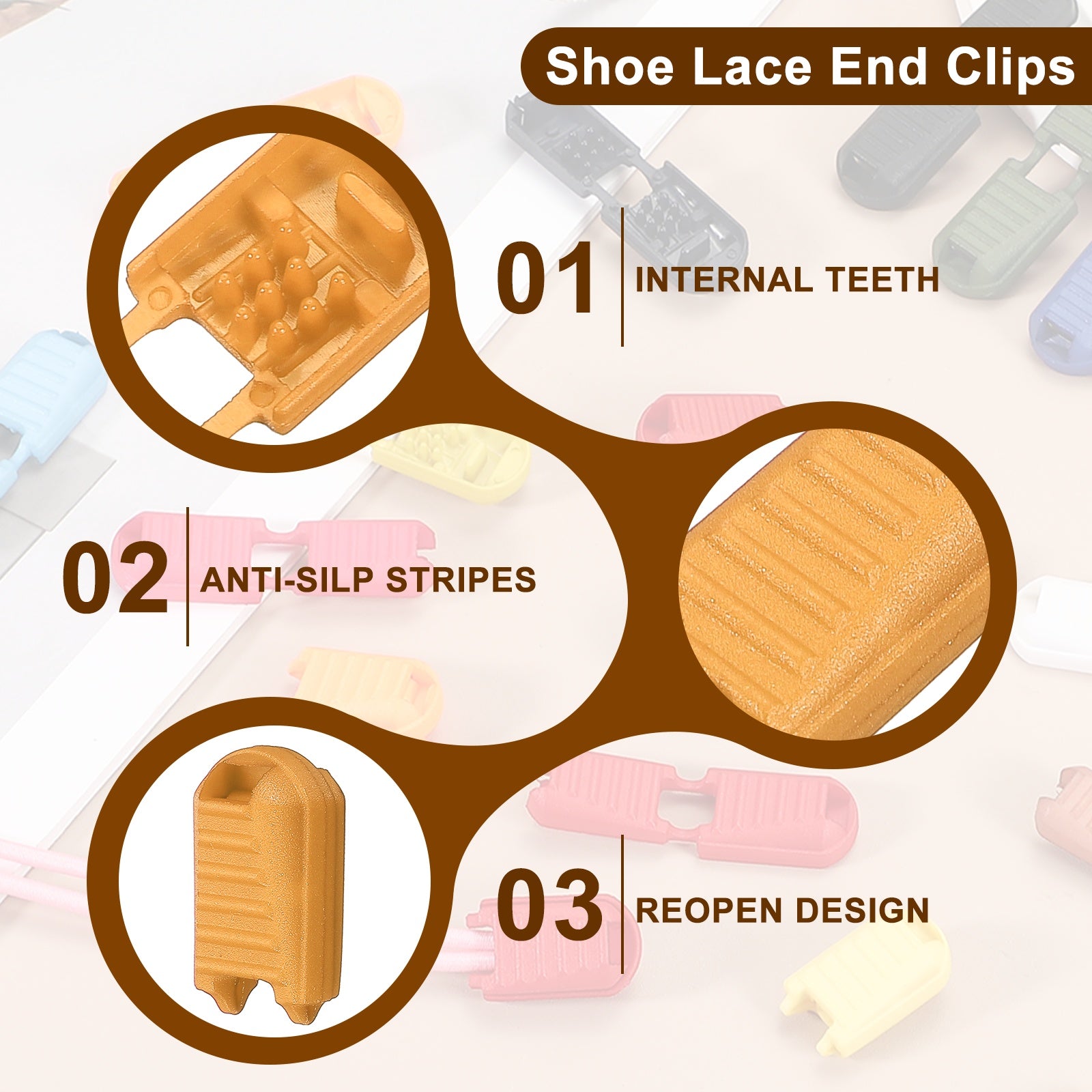 Shoe Lace End Clips

01 INTERNAL TEETH

02 ANTI-SILP STRIPES

03 REOPEN DESIGN